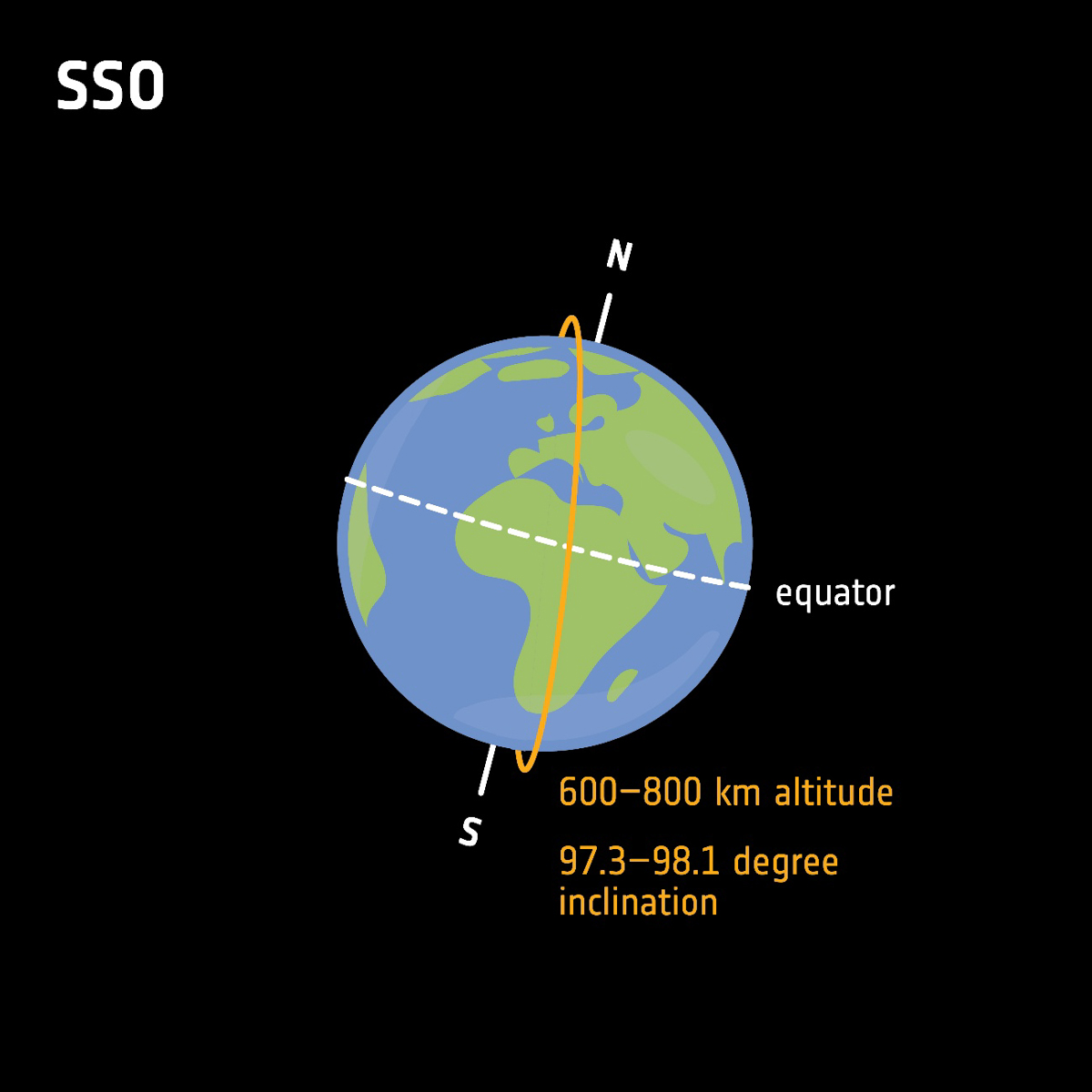 SSO

N

equator

S

600–800 km altitude

97.3–98.1 degree inclination